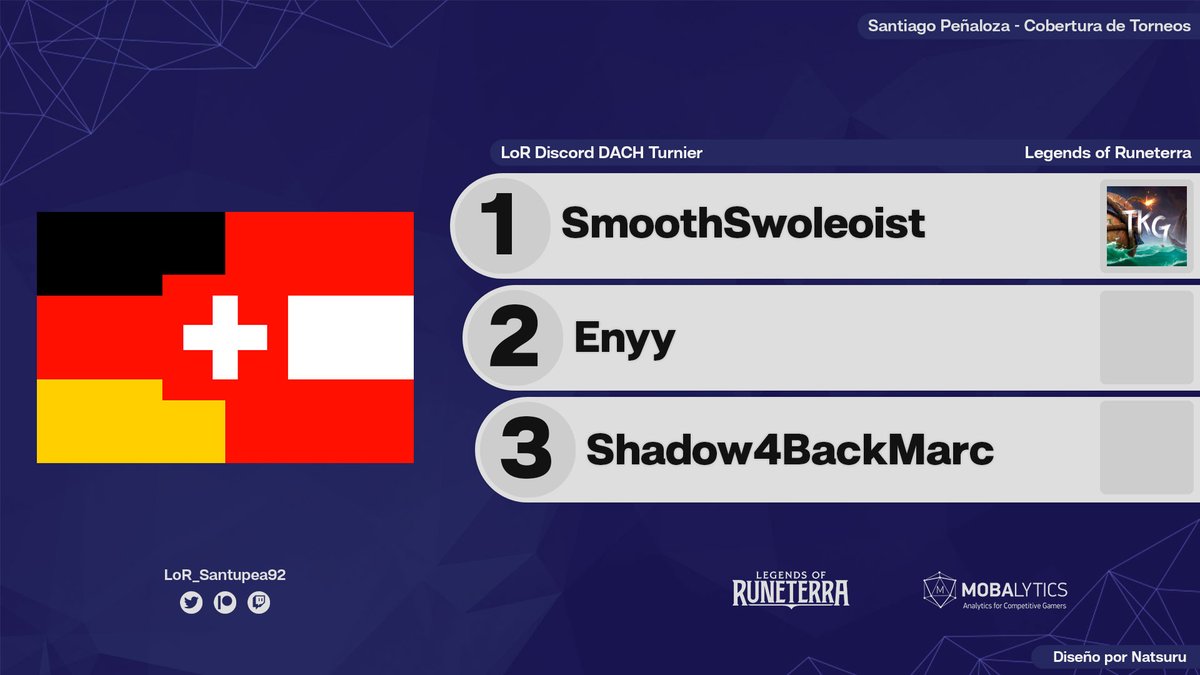 Santiago Peñaloza - Cobertura de Torneos

LoR Discord DACH Turnier

Legends of Runeterra

1 SmoothSwoleoist

TKG

2 Enyy

3 Shadow4BackMarc

LoR_Santupea92

LEGENDS OF RUNETERRA

MOBALYTICS
Analytics for Competitive Gamers

Diseño por Natsuru